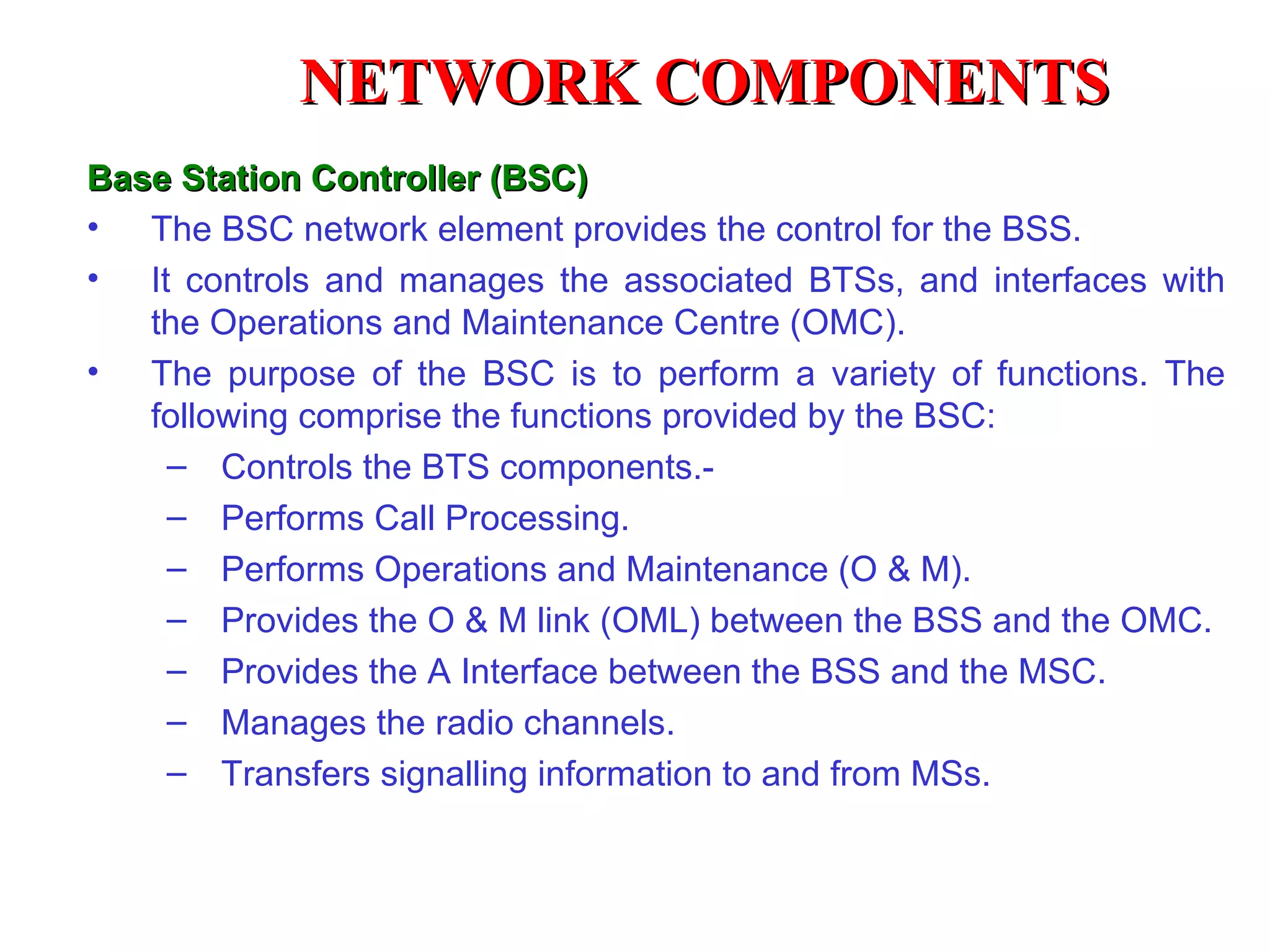 NETWORK COMPONENTS

Base Station Controller (BSC)

• The BSC network element provides the control for the BSS.
• It controls and manages the associated BTSs, and interfaces with the Operations and Maintenance Centre (OMC).
• The purpose of the BSC is to perform a variety of functions. The following comprise the functions provided by the BSC:
– Controls the BTS components.-
– Performs Call Processing.
– Performs Operations and Maintenance (O & M).
– Provides the O & M link (OML) between the BSS and the OMC.
– Provides the A Interface between the BSS and the MSC.
– Manages the radio channels.
– Transfers signalling information to and from MSs.